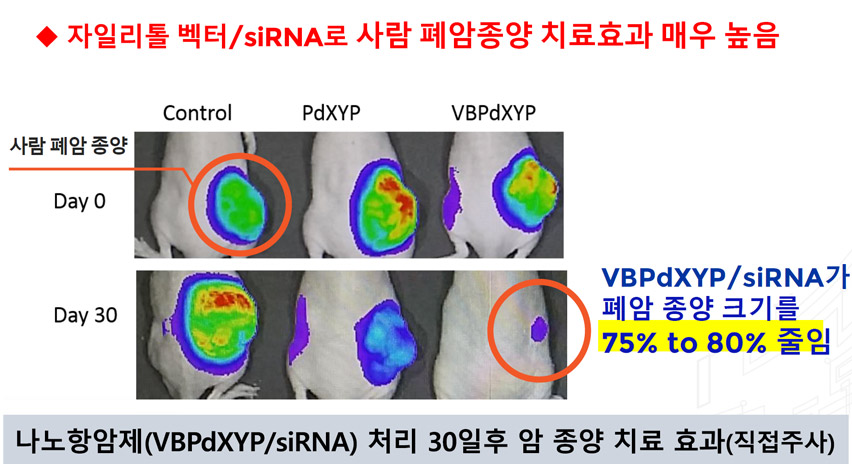 ◆ 자일리톨 벡터/siRNA로 사람 폐암종양 치료효과 매우 높음

Control PdXYP VBPdXYP

사람 폐암 종양

Day 0

Day 30

VBPdXYP/siRNA가 폐암 종양 크기를 75% to 80% 줄임

나노항암제(VBPdXYP/siRNA) 처리 30일후 암 종양 치료 효과(직접주사)